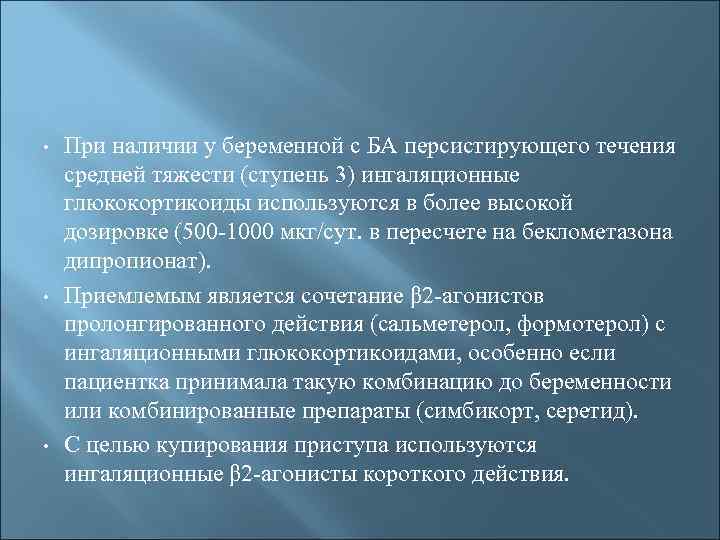 • При наличии у беременной с БА персистирующего течения средней тяжести (ступень 3) ингаляционные глюкокортикоиды используются в более высокой дозировке (500-1000 мкг/сут. в пересчете на беклометазона дипропионат).

• Приемлемым является сочетание β2-агонистов пролонгированного действия (сальметерол, формотерол) с ингаляционными глюкокортикоидами, особенно если пациентка принимала такую комбинацию до беременности или комбинированные препараты (симбикорт, серетид).

• С целью купирования приступа используются ингаляционные β2-агонисты короткого действия.